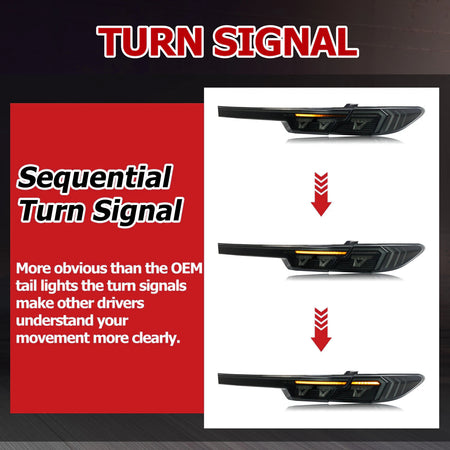 TURN SIGNAL

Sequential Turn Signal

More obvious than the OEM tail lights the turn signals make other drivers understand your movement more clearly.